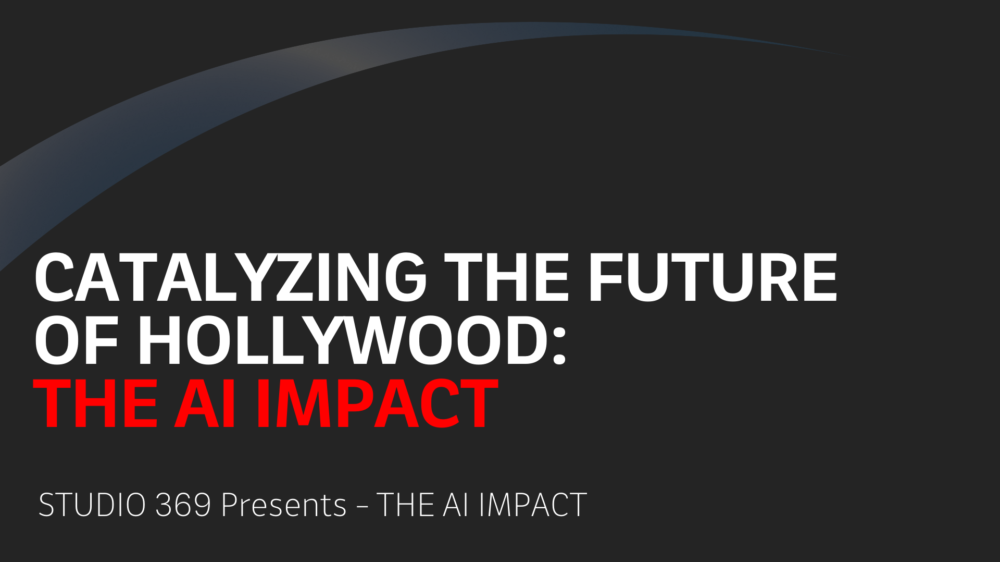 CATALYZING THE FUTURE OF HOLLYWOOD:
THE AI IMPACT

STUDIO 369 Presents – THE AI IMPACT